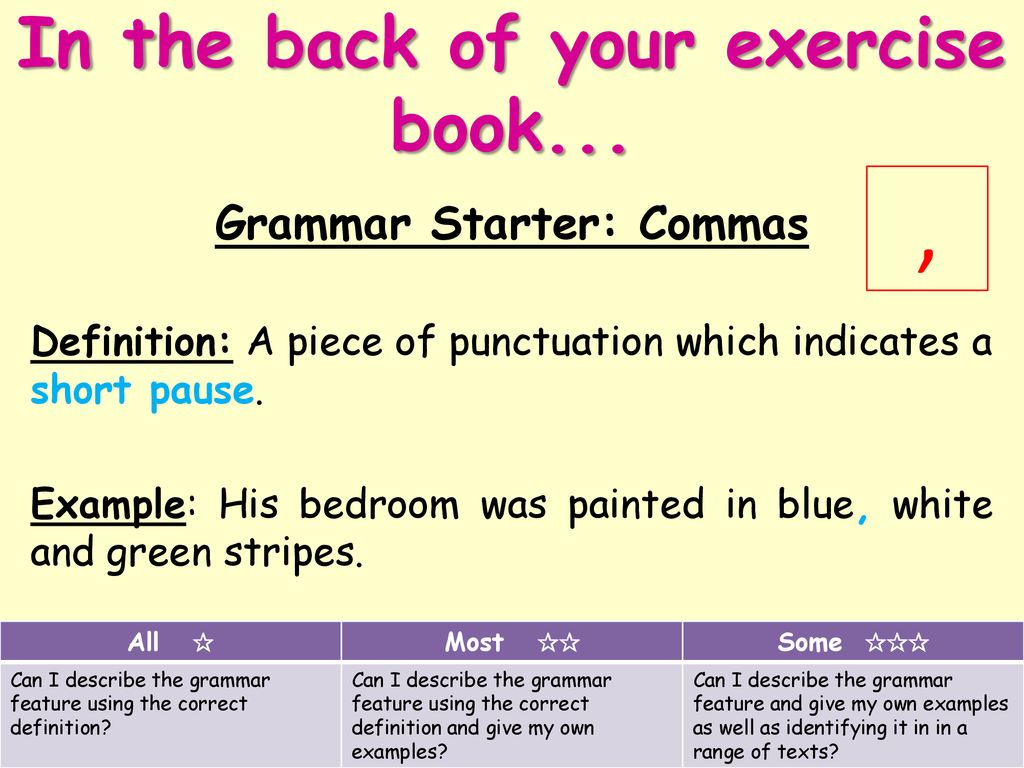 In the back of your exercise book...

Grammar Starter: Commas

,

Definition: A piece of punctuation which indicates a short pause.

Example: His bedroom was painted in blue, white and green stripes.

| All ☆ | Most ☆☆ | Some ☆☆☆ |
|---|---|---|
| Can I describe the grammar feature using the correct definition? | Can I describe the grammar feature using the correct definition and give my own examples? | Can I describe the grammar feature and give my own examples as well as identifying it in in a range of texts? |